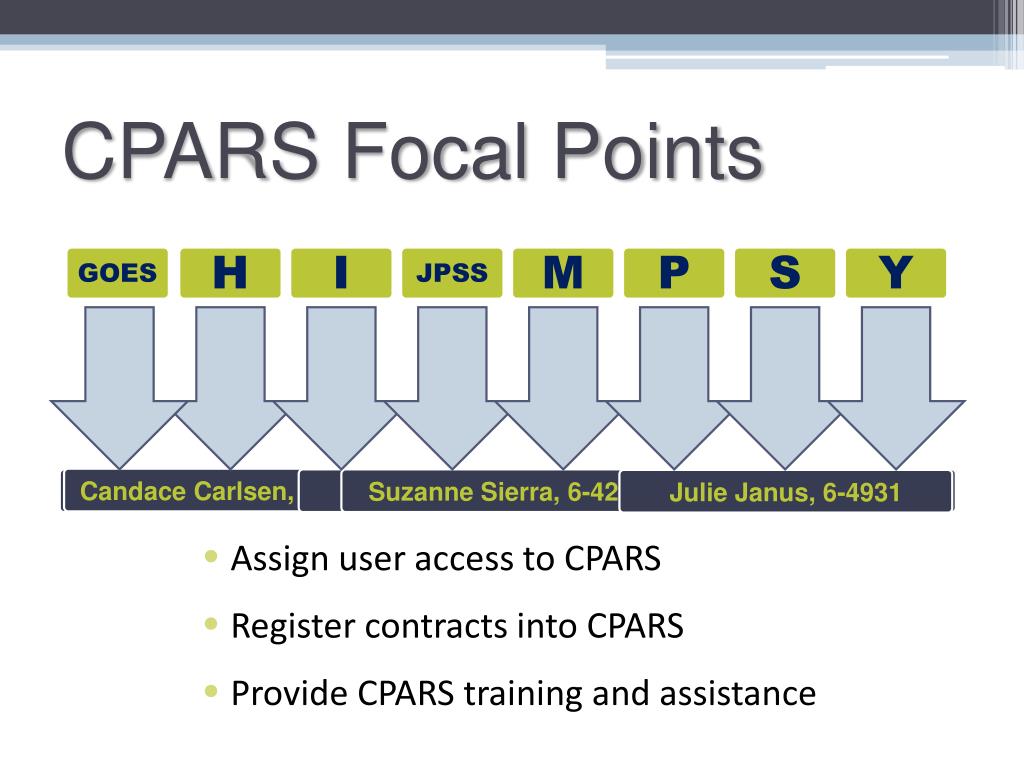 CPARS Focal Points

GOES H I JPSS M P S Y

Candace Carlsen, Suzanne Sierra, 6-42 Julie Janus, 6-4931

• Assign user access to CPARS
• Register contracts into CPARS
• Provide CPARS training and assistance